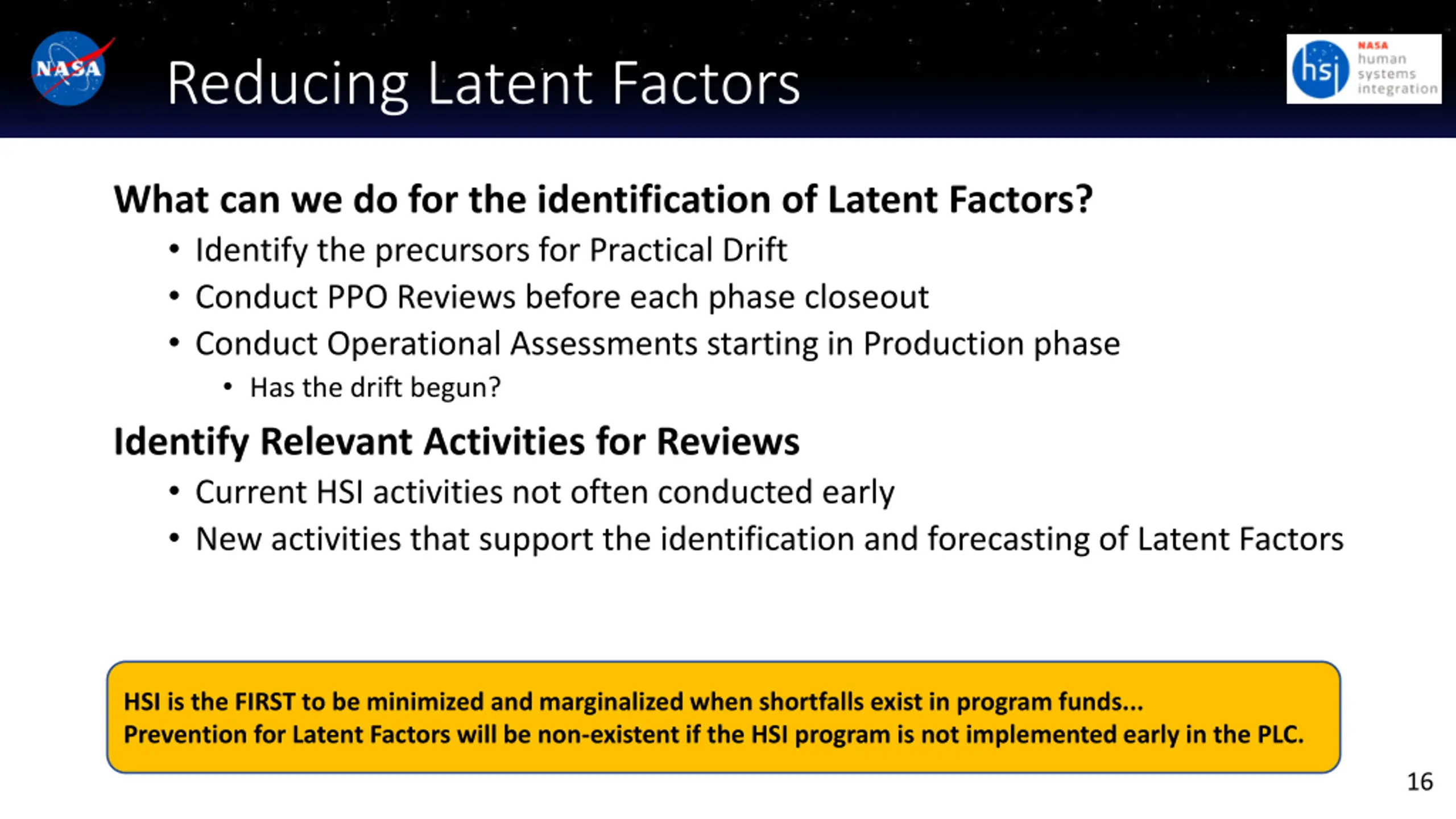 NASA

Reducing Latent Factors

hsi NASA human systems integration

What can we do for the identification of Latent Factors?

• Identify the precursors for Practical Drift
• Conduct PPO Reviews before each phase closeout
• Conduct Operational Assessments starting in Production phase
  • Has the drift begun?

Identify Relevant Activities for Reviews

• Current HSI activities not often conducted early
• New activities that support the identification and forecasting of Latent Factors

HSI is the FIRST to be minimized and marginalized when shortfalls exist in program funds...
Prevention for Latent Factors will be non-existent if the HSI program is not implemented early in the PLC.

16